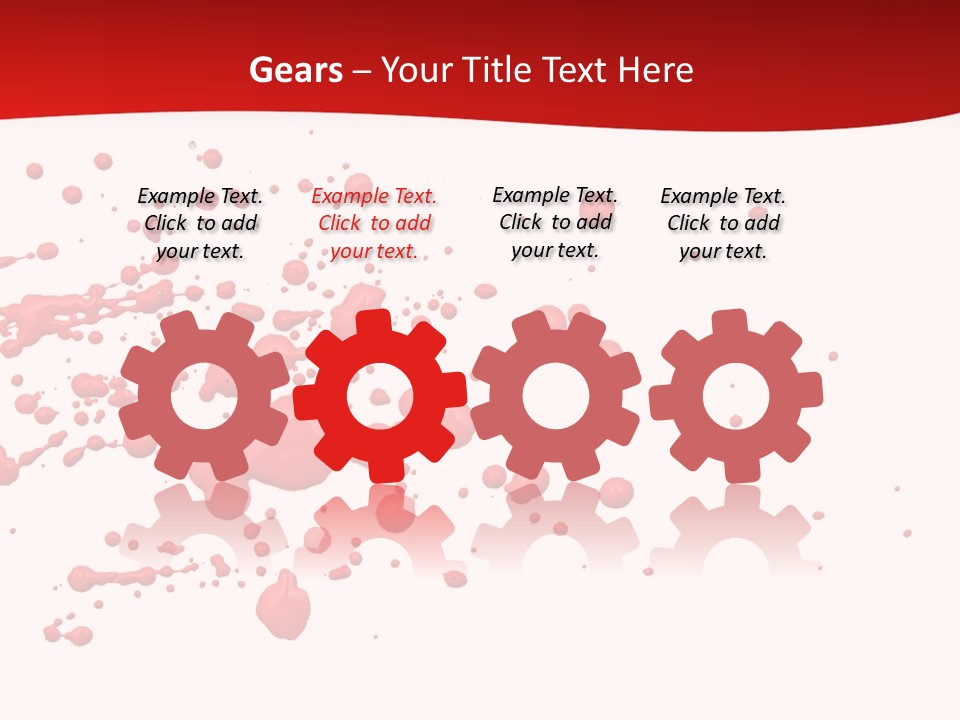 Gears – Your Title Text Here

Example Text. Click to add your text.

Example Text. Click to add your text.

Example Text. Click to add your text.

Example Text. Click to add your text.